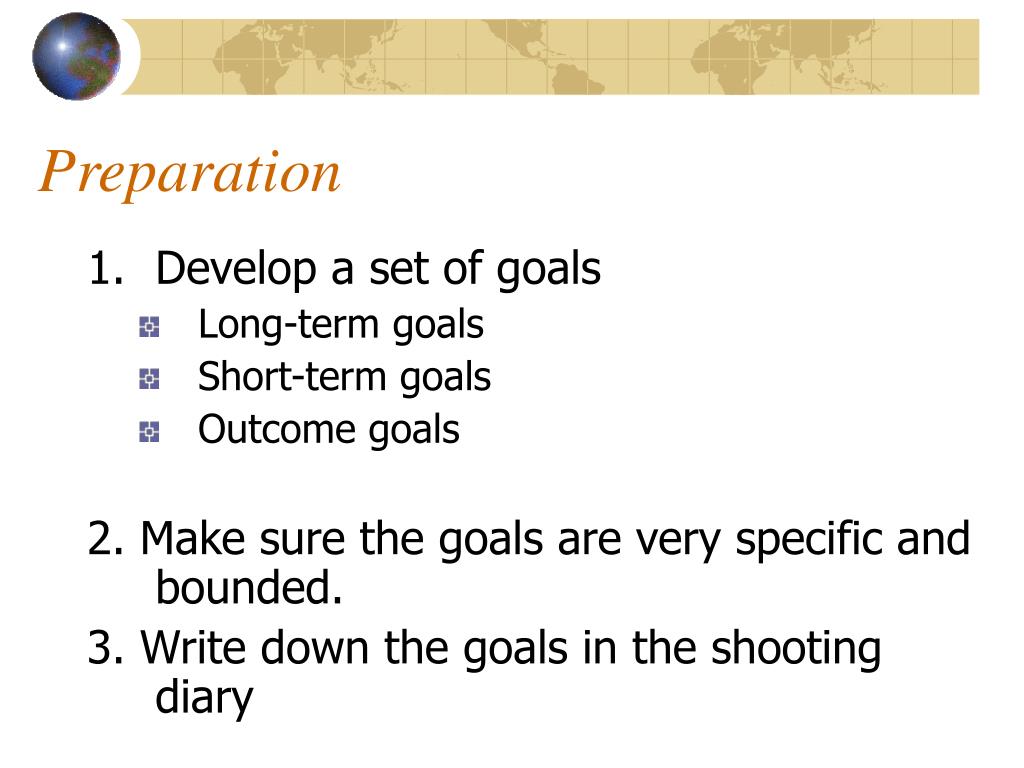 Preparation

1. Develop a set of goals
Long-term goals
Short-term goals
Outcome goals

2. Make sure the goals are very specific and bounded.

3. Write down the goals in the shooting diary